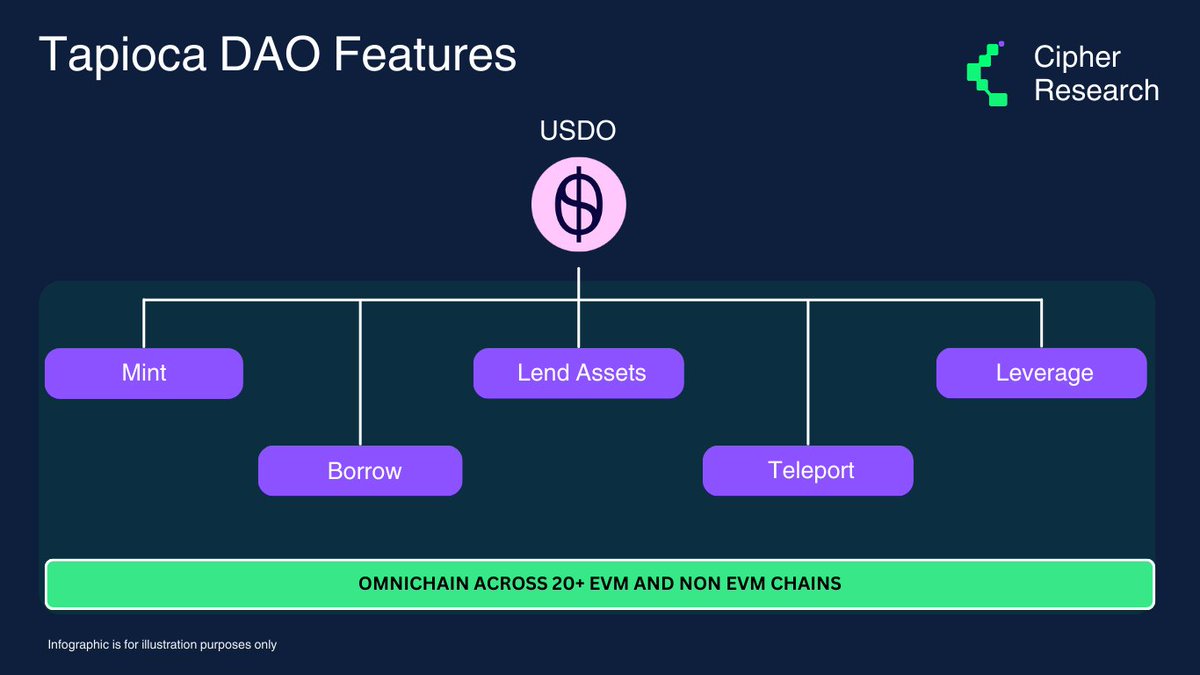 Tapioca DAO Features

Cipher Research

USDO

Mint

Borrow

Lend Assets

Teleport

Leverage

OMNICHAIN ACROSS 20+ EVM AND NON EVM CHAINS

Infographic is for illustration purposes only